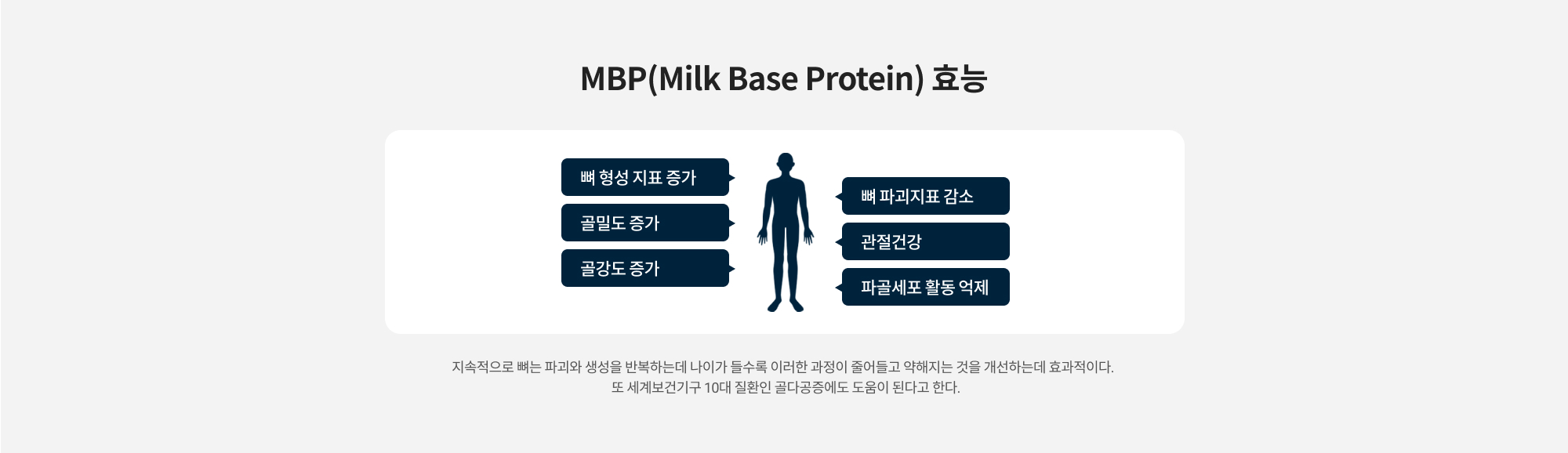 MBP(Milk Base Protein) 효능

뼈 형성 지표 증가

골밀도 증가

골강도 증가

뼈 파괴지표 감소

관절건강

파골세포 활동 억제

지속적으로 뼈는 파괴와 생성을 반복하는데 나이가 들수록 이러한 과정이 줄어들고 약해지는 것을 개선하는데 효과적이다.
또 세계보건기구 10대 질환인 골다공증에도 도움이 된다고 한다.